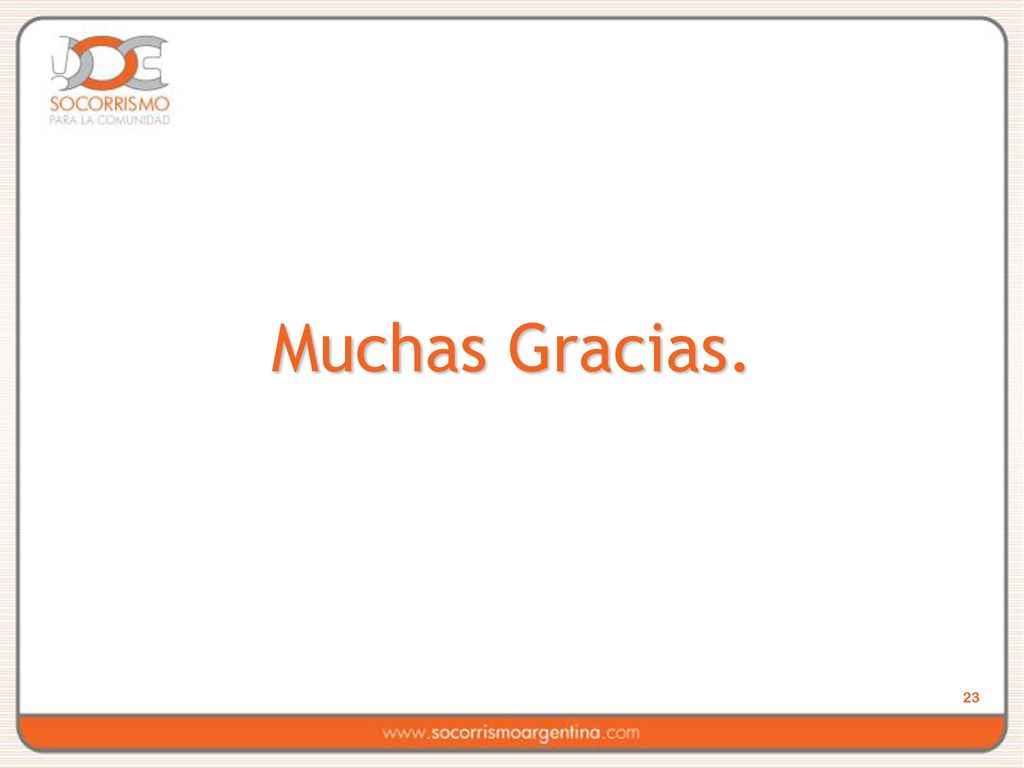 SOCORRISMO
PARA LA COMUNIDAD

Muchas Gracias.

23

www.socorrismoargentina.com